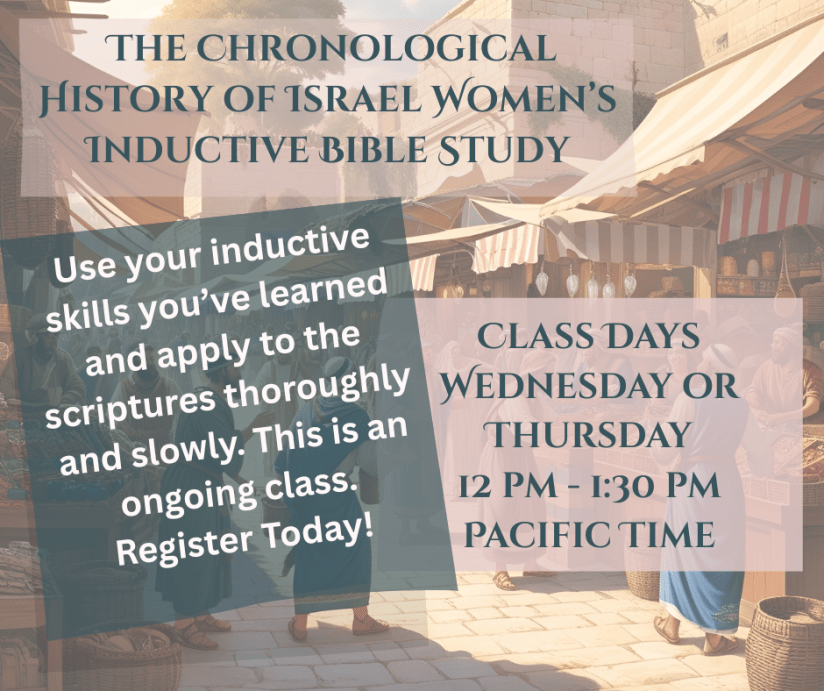 THE CHRONOLOGICAL HISTORY OF ISRAEL WOMEN'S INDUCTIVE BIBLE STUDY

Use your inductive skills you've learned and apply to the scriptures thoroughly and slowly. This is an ongoing class. Register Today!

CLASS DAYS WEDNESDAY OR THURSDAY 12 PM - 1:30 PM PACIFIC TIME